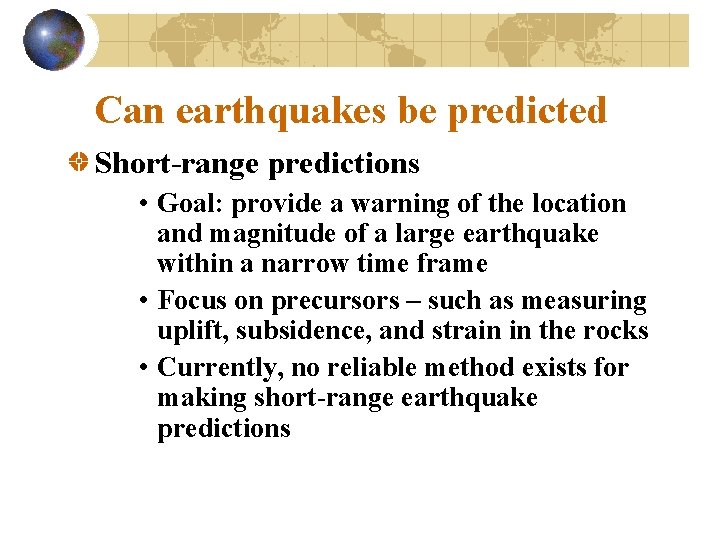 Can earthquakes be predicted

Short-range predictions

• Goal: provide a warning of the location and magnitude of a large earthquake within a narrow time frame

• Focus on precursors – such as measuring uplift, subsidence, and strain in the rocks

• Currently, no reliable method exists for making short-range earthquake predictions